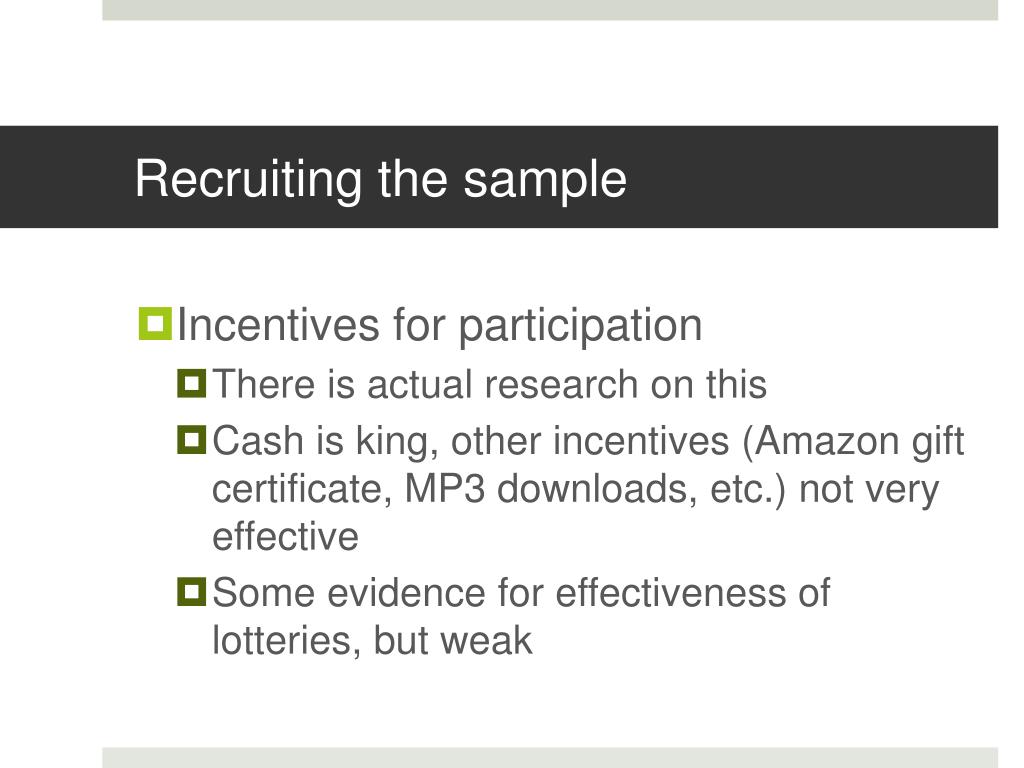 Recruiting the sample

Incentives for participation

There is actual research on this

Cash is king, other incentives (Amazon gift certificate, MP3 downloads, etc.) not very effective

Some evidence for effectiveness of lotteries, but weak